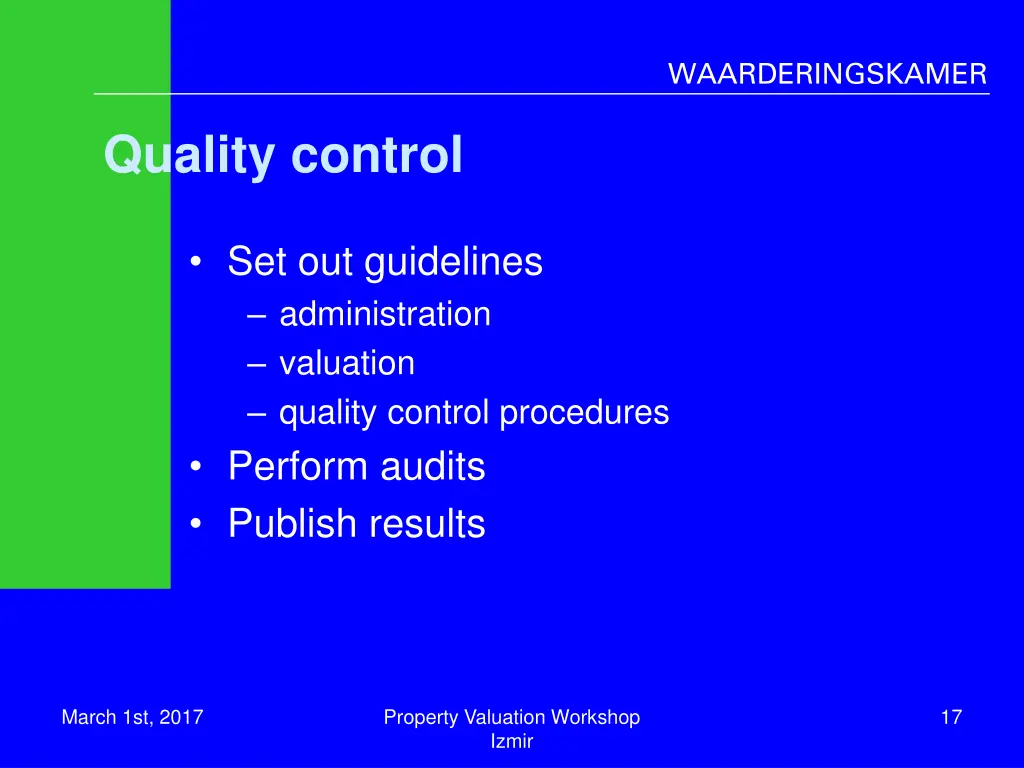 WAARDERINGSKAMER

Quality control

• Set out guidelines
– administration
– valuation
– quality control procedures
• Perform audits
• Publish results

March 1st, 2017

Property Valuation Workshop
Izmir

17